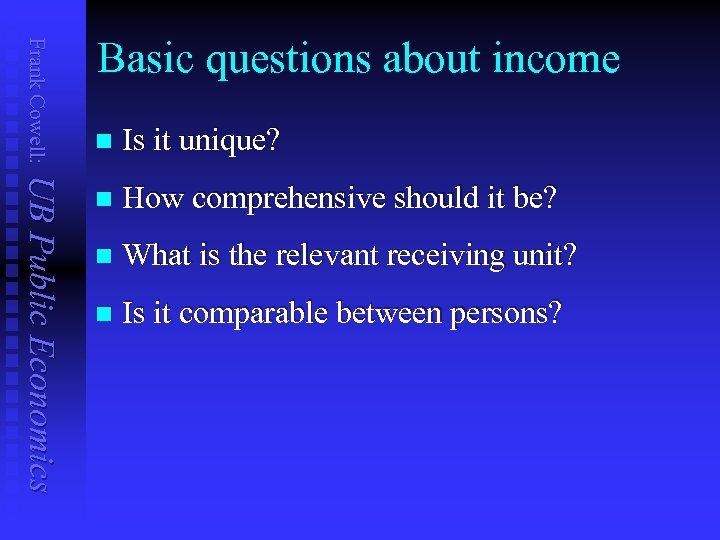 Frank Cowell: UB Public Economics

Basic questions about income

- Is it unique?
- How comprehensive should it be?
- What is the relevant receiving unit?
- Is it comparable between persons?